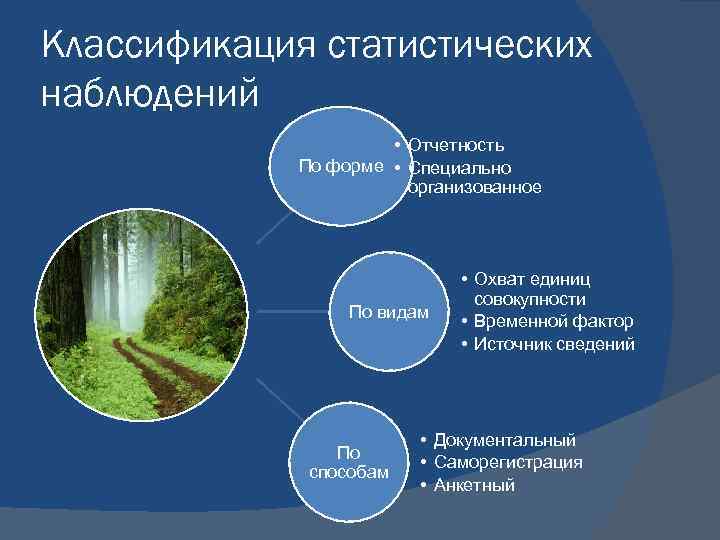 Классификация статистических наблюдений

По форме

• Отчетность
• Специально организованное

По видам

• Охват единиц совокупности
• Временной фактор
• Источник сведений

По способам

• Документальный
• Саморегистрация
• Анкетный